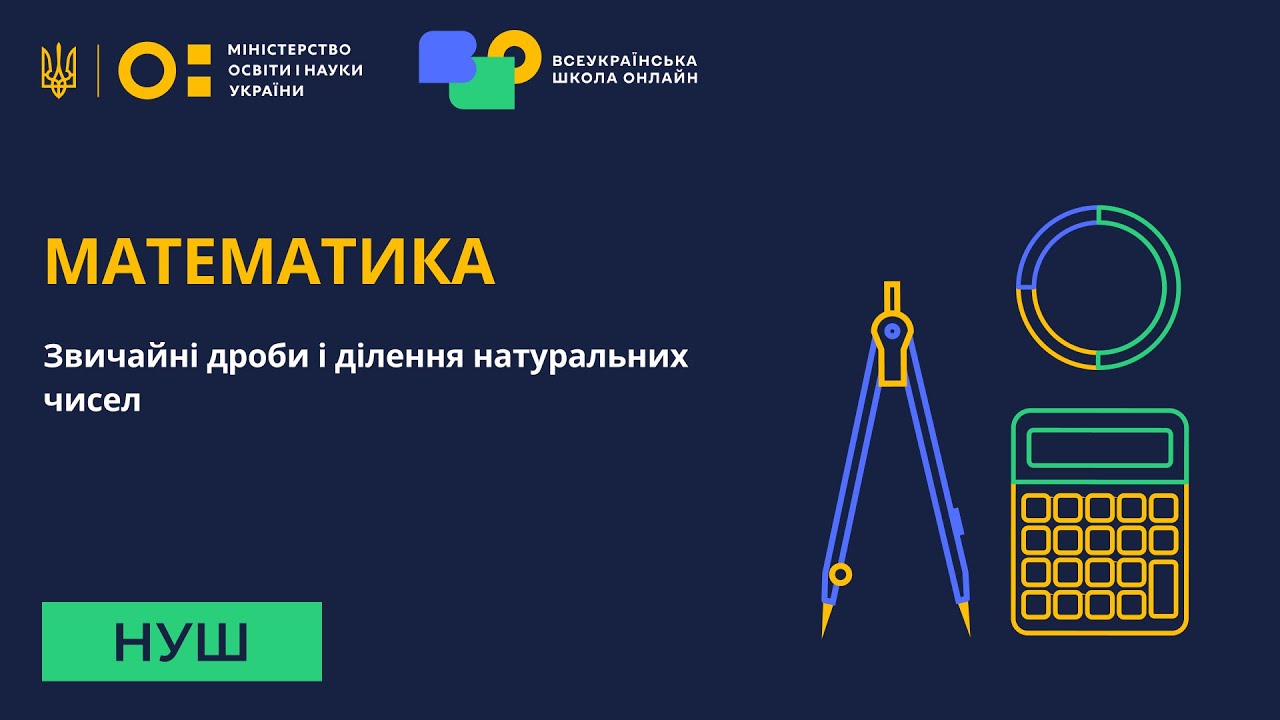 МІНІСТЕРСТВО ОСВІТИ І НАУКИ УКРАЇНИ

ВСЕУКРАЇНСЬКА ШКОЛА ОНЛАЙН

МАТЕМАТИКА

Звичайні дроби і ділення натуральних чисел

НУШ